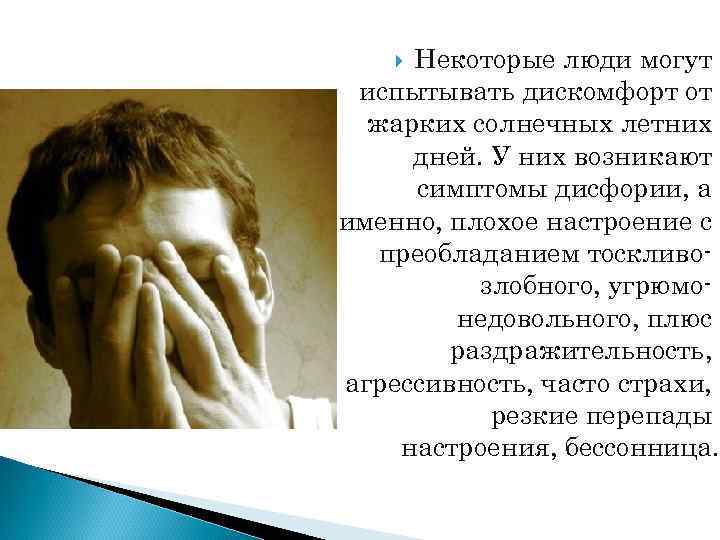 Некоторые люди могут испытывать дискомфорт от жарких солнечных летних дней. У них возникают симптомы дисфории, а именно, плохое настроение с преобладанием тоскливо-злобного, угрюмо-недовольного, плюс раздражительность, агрессивность, часто страхи, резкие перепады настроения, бессонница.